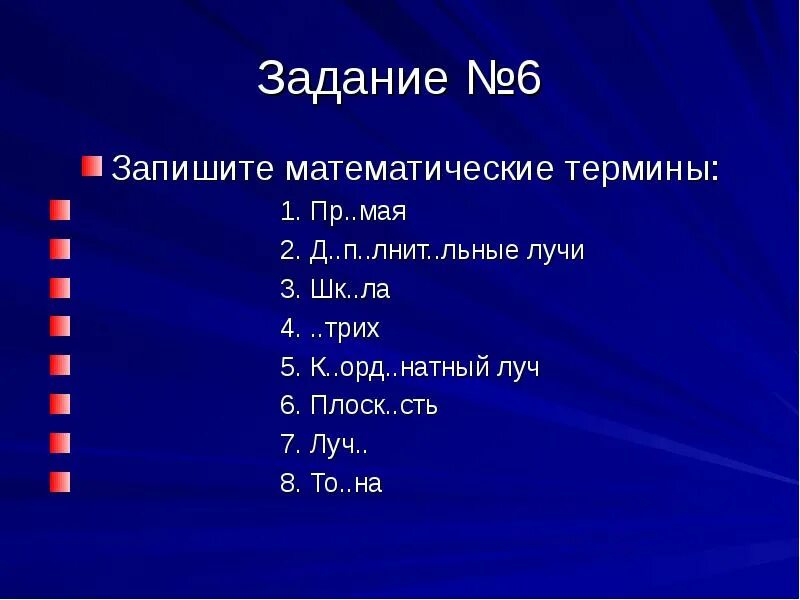 Задание №6

Запишите математические термины:

1. Пр..мая
2. Д..п..лнит..льные лучи
3. Шк..ла
4. ..трих
5. К..орд..натный луч
6. Плоск..сть
7. Луч..
8. То..на